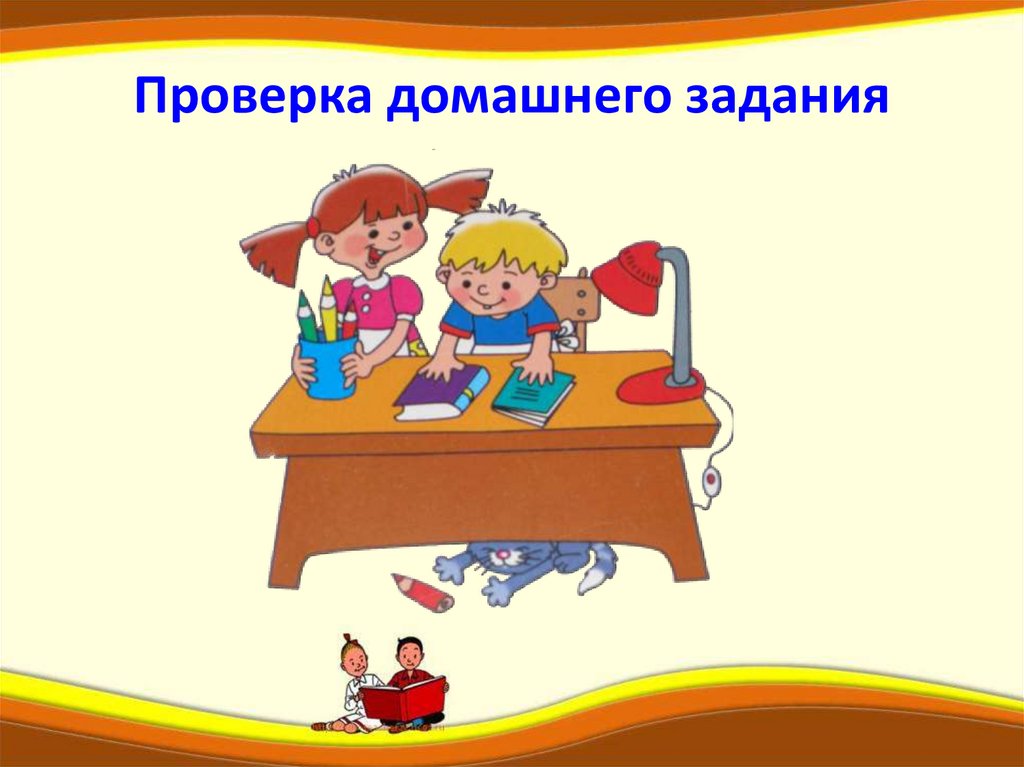 Проверка домашнего задания